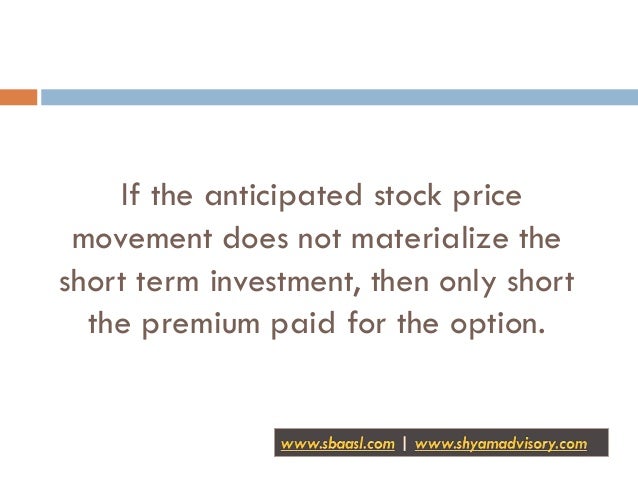 If the anticipated stock price movement does not materialize the short term investment, then only short the premium paid for the option.

www.sbaasl.com | www.shyamadvisory.com